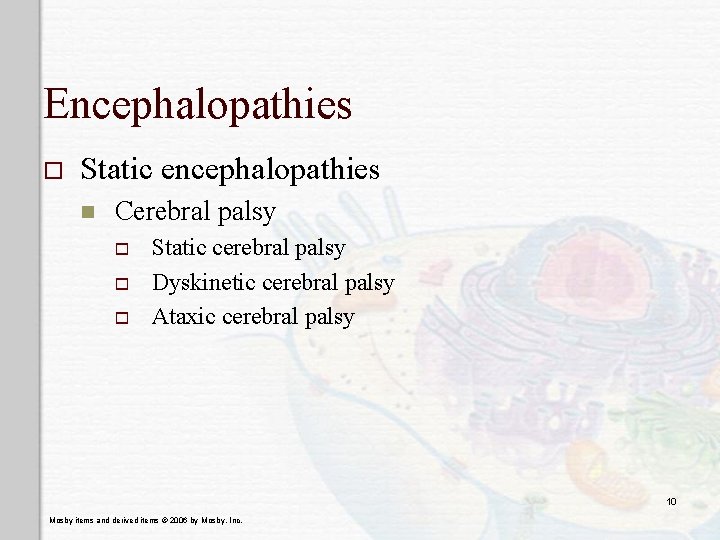 Encephalopathies

Static encephalopathies

Cerebral palsy

Static cerebral palsy

Dyskinetic cerebral palsy

Ataxic cerebral palsy

10

Mosby items and derived items © 2006 by Mosby, Inc.